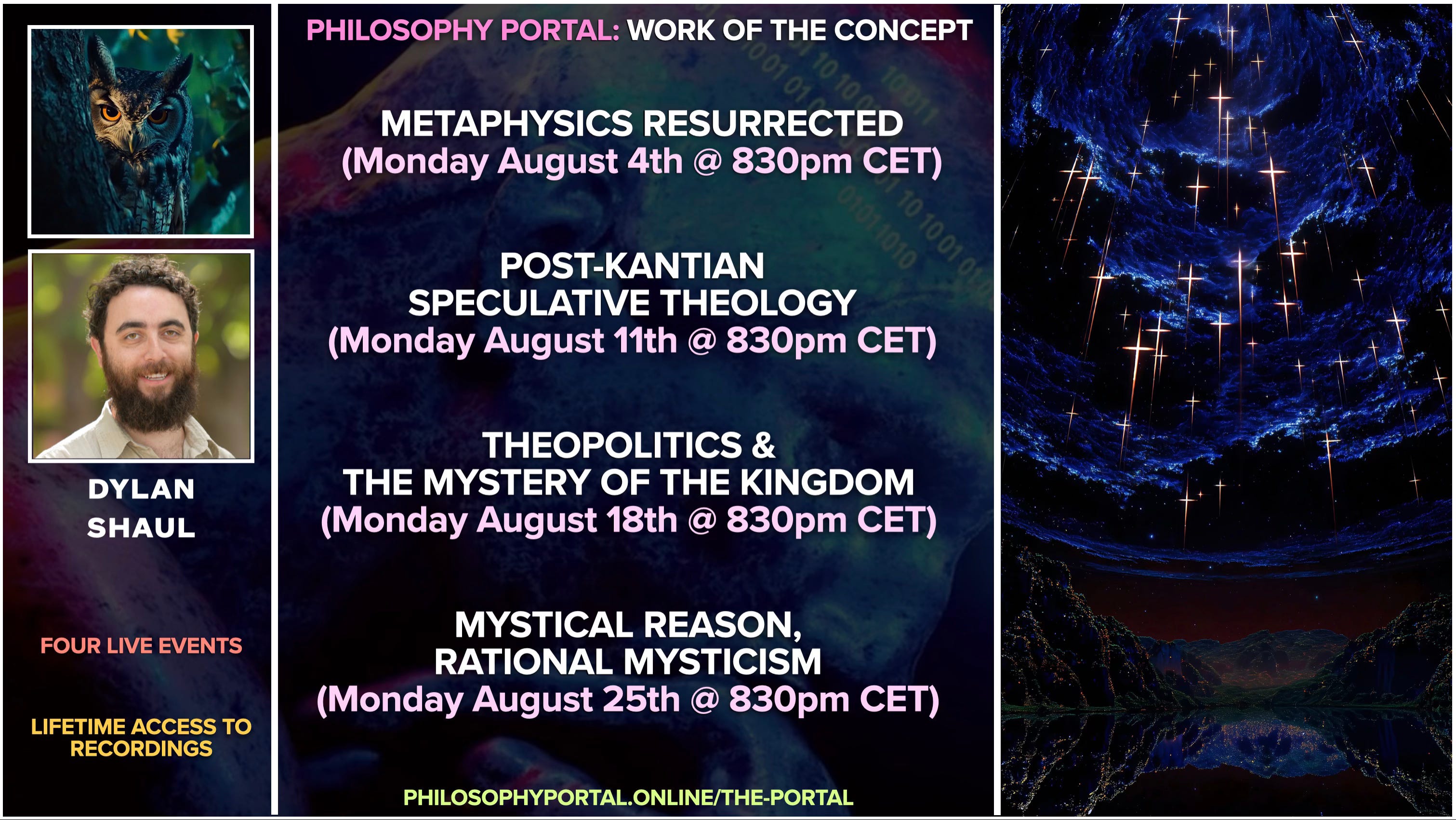 DYLAN SHAUL

FOUR LIVE EVENTS

LIFETIME ACCESS TO RECORDINGS

PHILOSOPHY PORTAL: WORK OF THE CONCEPT

METAPHYSICS RESURRECTED
(Monday August 4th @ 830pm CET)

POST-KANTIAN
SPECULATIVE THEOLOGY
(Monday August 11th @ 830pm CET)

THEOPOLITICS &
THE MYSTERY OF THE KINGDOM
(Monday August 18th @ 830pm CET)

MYSTICAL REASON,
RATIONAL MYSTICISM
(Monday August 25th @ 830pm CET)

PHILOSOPHYPORTAL.ONLINE/THE-PORTAL